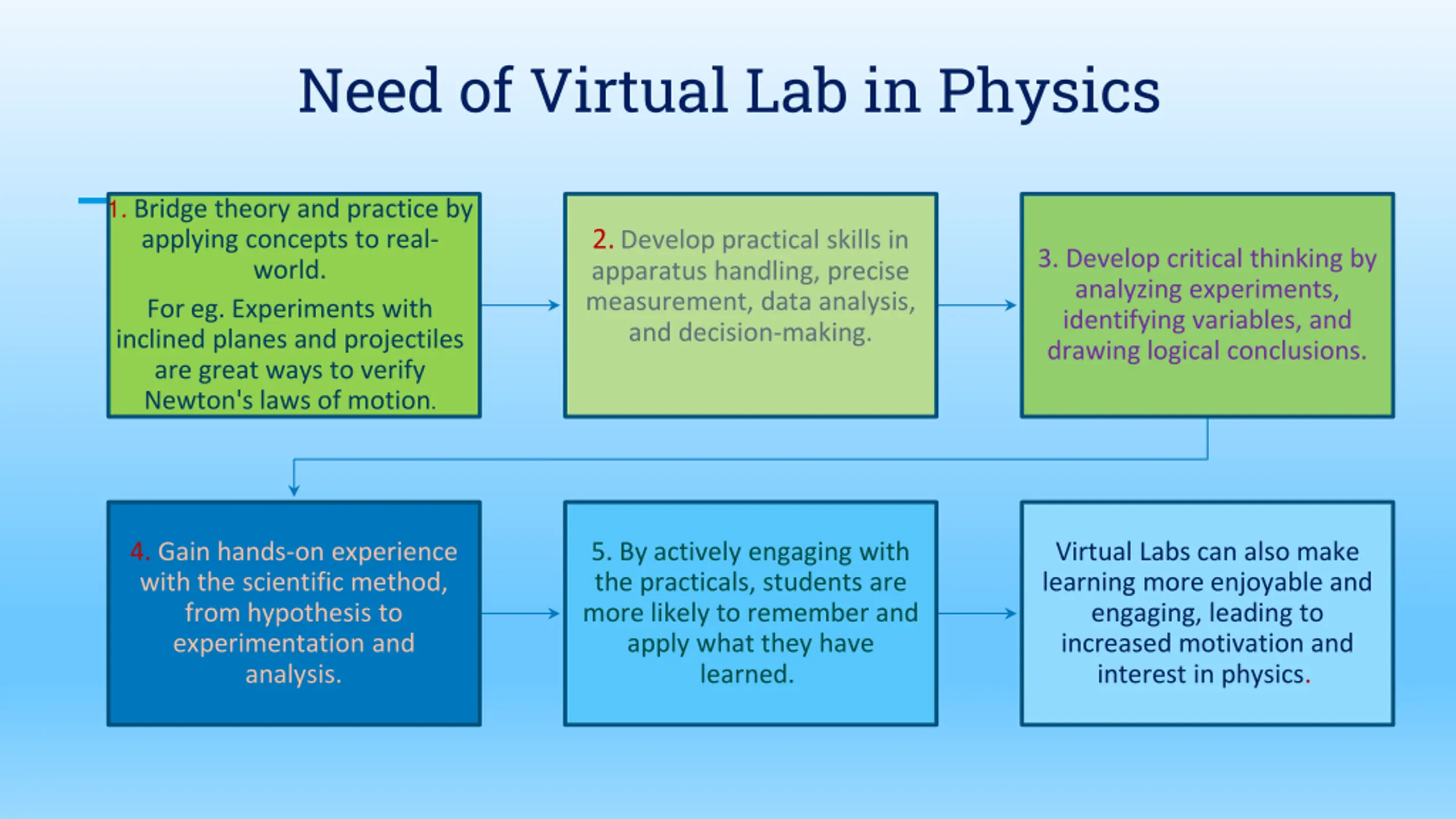 Need of Virtual Lab in Physics

1. Bridge theory and practice by applying concepts to real-world.

For eg. Experiments with inclined planes and projectiles are great ways to verify Newton's laws of motion.

2. Develop practical skills in apparatus handling, precise measurement, data analysis, and decision-making.

3. Develop critical thinking by analyzing experiments, identifying variables, and drawing logical conclusions.

4. Gain hands-on experience with the scientific method, from hypothesis to experimentation and analysis.

5. By actively engaging with the practicals, students are more likely to remember and apply what they have learned.

Virtual Labs can also make learning more enjoyable and engaging, leading to increased motivation and interest in physics.